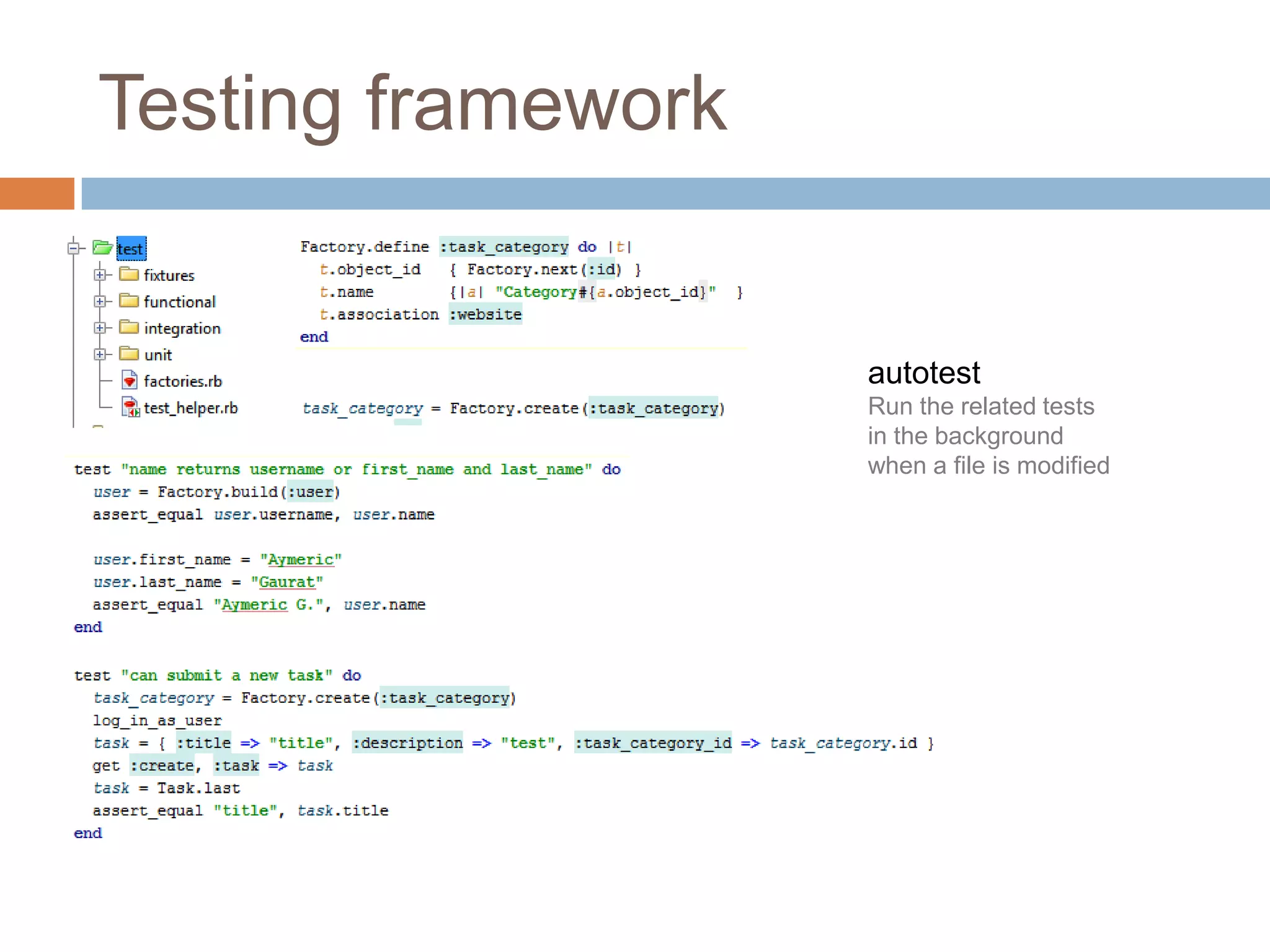 Testing framework

test
fixtures
functional
integration
unit
factories.rb
test_helper.rb

Factory.define :task_category do |t|
  t.object_id    { Factory.next(:id) }
  t.name         {|a| "Category#{a.object_id}"  }
  t.association :website
end

task_category = Factory.create(:task_category)

autotest
Run the related tests in the background when a file is modified

test "name returns username or first_name and last_name" do
  user = Factory.build(:user)
  assert_equal user.username, user.name

  user.first_name = "Aymeric"
  user.last_name = "Gaurat"
  assert_equal "Aymeric G.", user.name
end

test "can submit a new task" do
  task_category = Factory.create(:task_category)
  log_in_as_user
  task = { :title => "title", :description => "test", :task_category_id => task_category.id }
  get :create, :task => task
  task = Task.last
  assert_equal "title", task.title
end